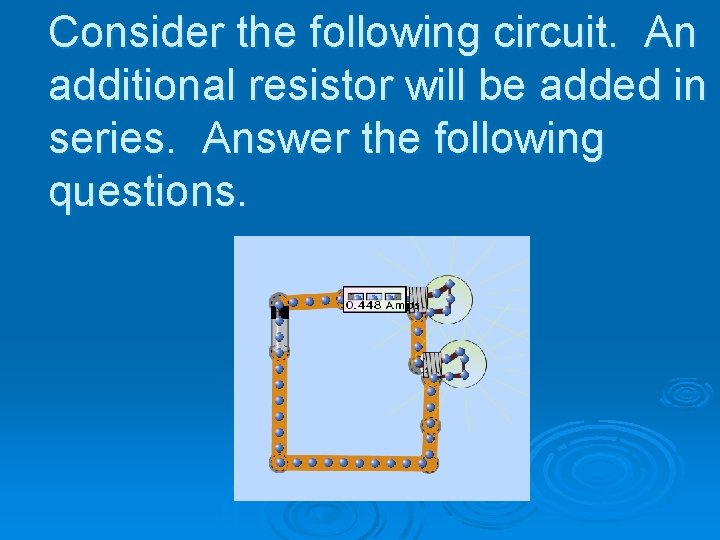 Consider the following circuit. An additional resistor will be added in series. Answer the following questions.

0.448 Amps